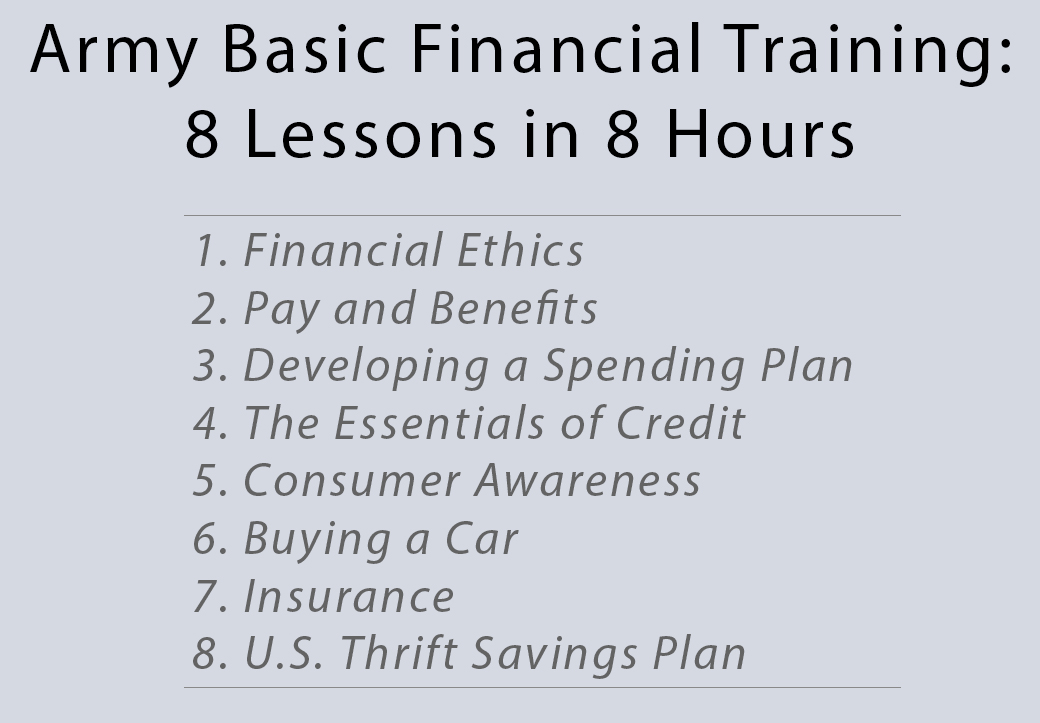 Army Basic Financial Training:
8 Lessons in 8 Hours

1. Financial Ethics
2. Pay and Benefits
3. Developing a Spending Plan
4. The Essentials of Credit
5. Consumer Awareness
6. Buying a Car
7. Insurance
8. U.S. Thrift Savings Plan